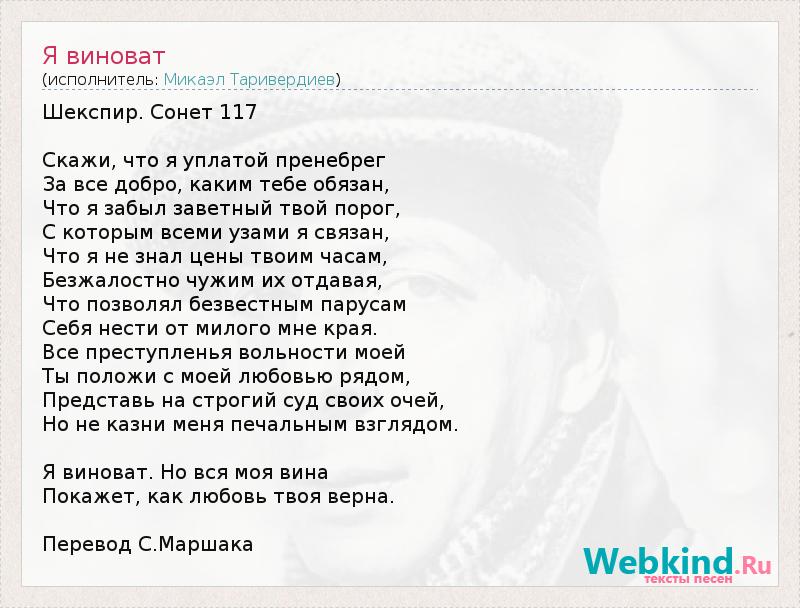 Я виноват
(исполнитель: Микаэл Таривердиев)

Шекспир. Сонет 117

Скажи, что я уплатой пренебрег
За все добро, каким тебе обязан,
Что я забыл заветный твой порог,
С которым всеми узами я связан,
Что я не знал цены твоим часам,
Безжалостно чужим их отдавая,
Что позволял безвестным парусам
Себя нести от милого мне края.
Все преступленья вольности моей
Ты положи с моей любовью рядом,
Представь на строгий суд своих очей,
Но не казни меня печальным взглядом.

Я виноват. Но вся моя вина
Покажет, как любовь твоя верна.

Перевод С.Маршака

Webkind.Ru
тексты песен